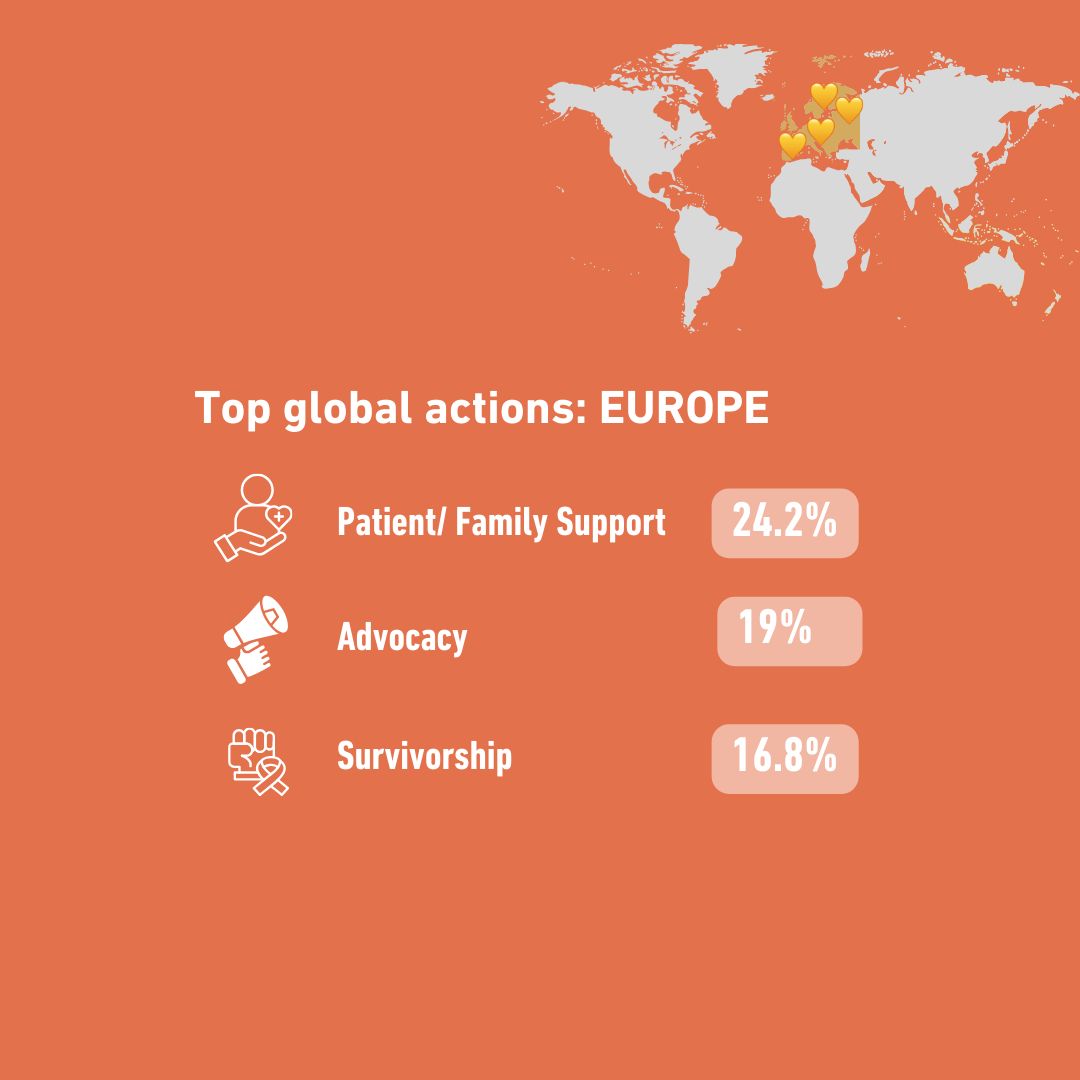 Top global actions: EUROPE

Patient/ Family Support 24.2%

Advocacy 19%

Survivorship 16.8%